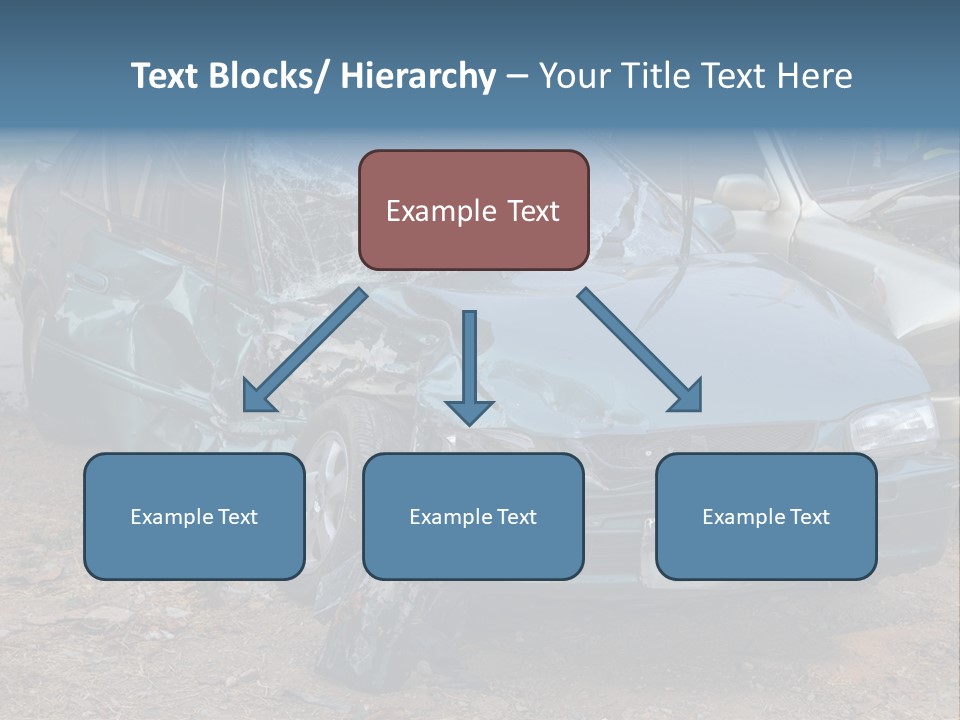 Text Blocks/ Hierarchy – Your Title Text Here

Example Text

Example Text

Example Text

Example Text